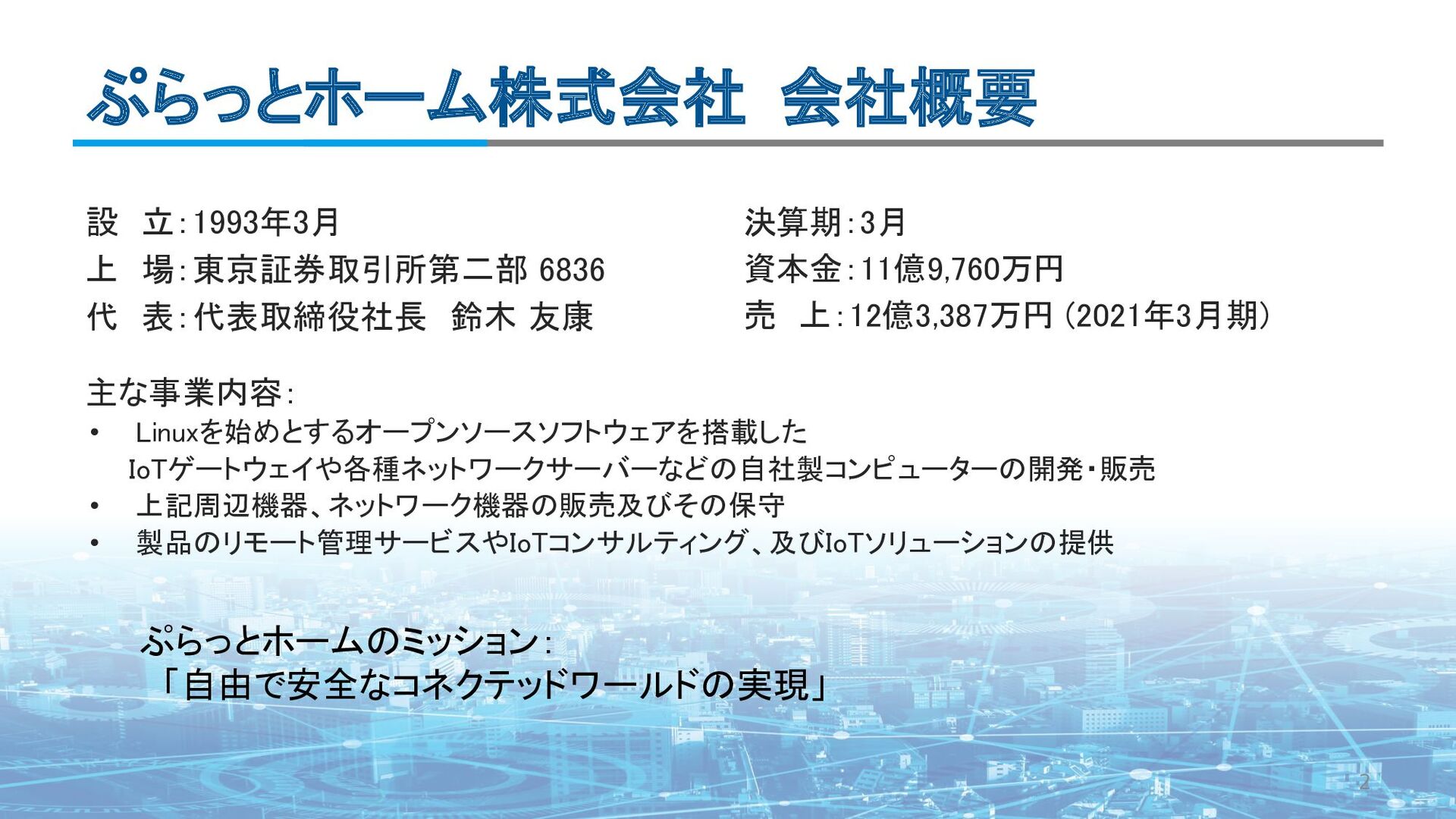 ぷらっとホーム株式会社 会社概要

設 立：1993年3月
上 場：東京証券取引所第二部 6836
代 表：代表取締役社長 鈴木 友康

決算期：3月
資本金：11億9,760万円
売 上：12億3,387万円（2021年3月期）

主な事業内容：
• Linuxを始めとするオープンソースソフトウェアを搭載した IoTゲートウェイや各種ネットワークサーバーなどの自社製コンピューターの開発・販売
• 上記周辺機器、ネットワーク機器の販売及びその保守
• 製品のリモート管理サービスやIoTコンサルティング、及びIoTソリューションの提供

ぷらっとホームのミッション：
「自由で安全なコネクテッドワールドの実現」

2